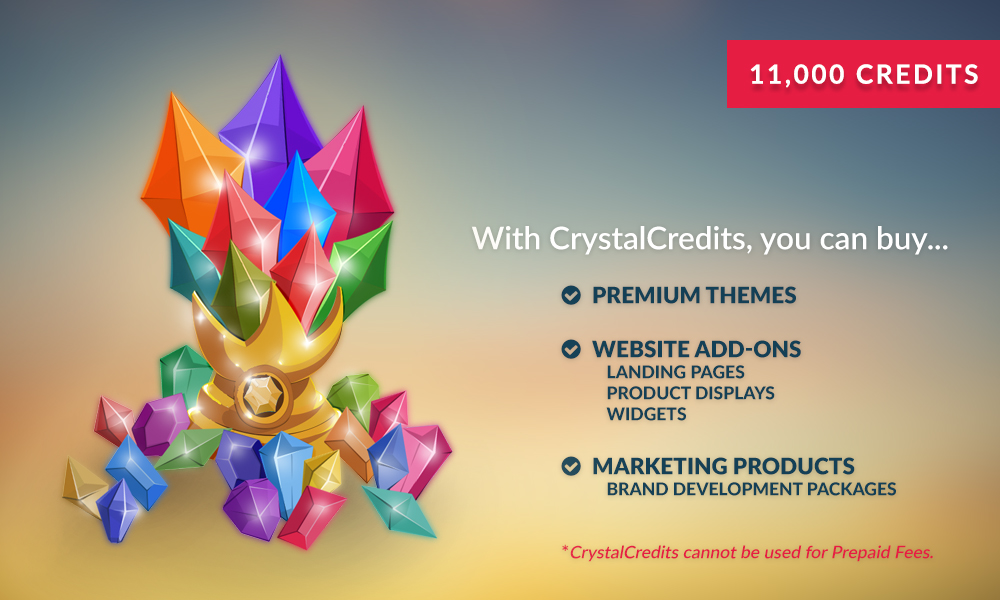 11,000 CREDITS

With CrystalCredits, you can buy...

PREMIUM THEMES

WEBSITE ADD-ONS
LANDING PAGES
PRODUCT DISPLAYS
WIDGETS

MARKETING PRODUCTS
BRAND DEVELOPMENT PACKAGES

*CrystalCredits cannot be used for Prepaid Fees.